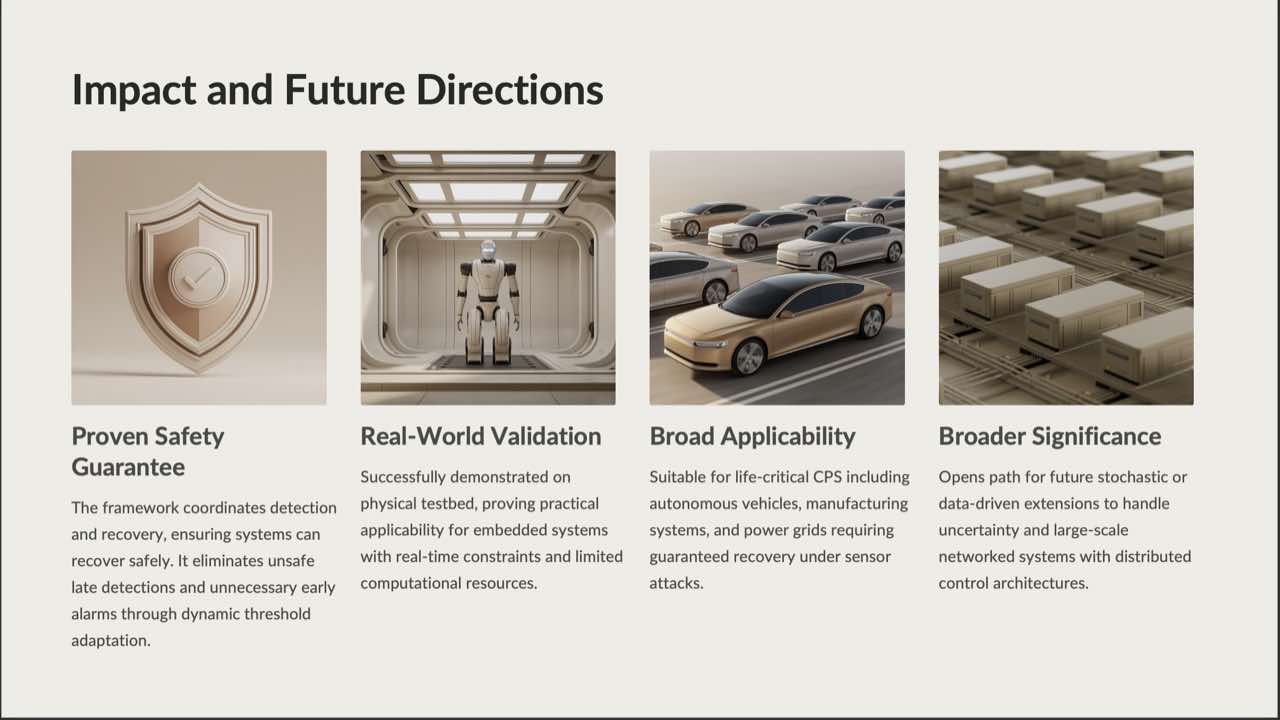 Impact and Future Directions

Proven Safety Guarantee

The framework coordinates detection and recovery, ensuring systems can recover safely. It eliminates unsafe late detections and unnecessary early alarms through dynamic threshold adaptation.

Real-World Validation

Successfully demonstrated on physical testbed, proving practical applicability for embedded systems with real-time constraints and limited computational resources.

Broad Applicability

Suitable for life-critical CPS including autonomous vehicles, manufacturing systems, and power grids requiring guaranteed recovery under sensor attacks.

Broader Significance

Opens path for future stochastic or data-driven extensions to handle uncertainty and large-scale networked systems with distributed control architectures.